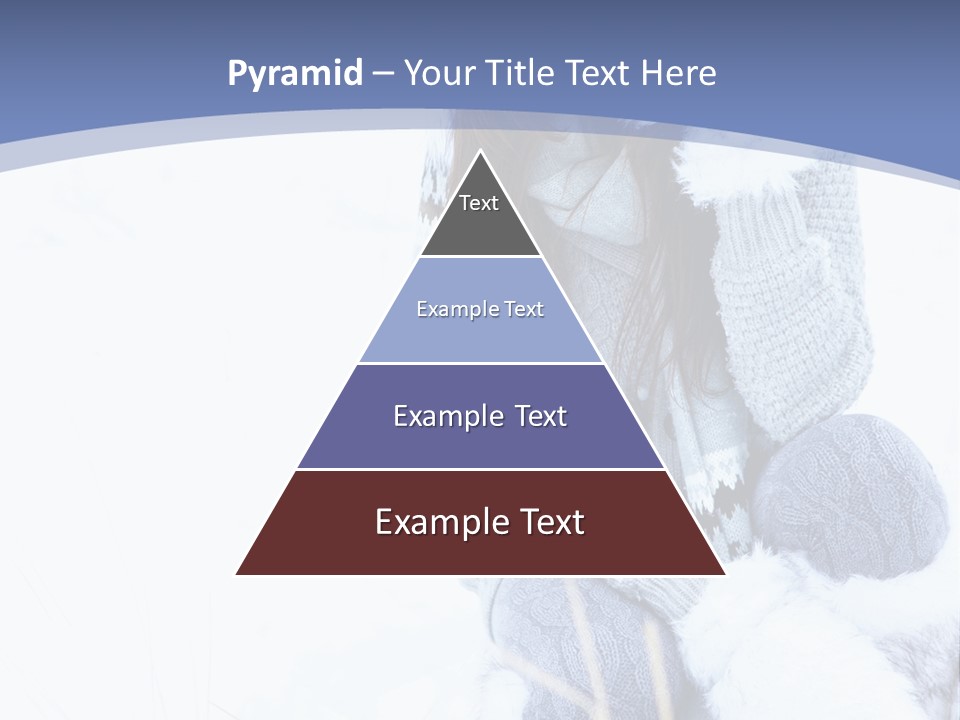 Pyramid – Your Title Text Here

Text

Example Text

Example Text

Example Text